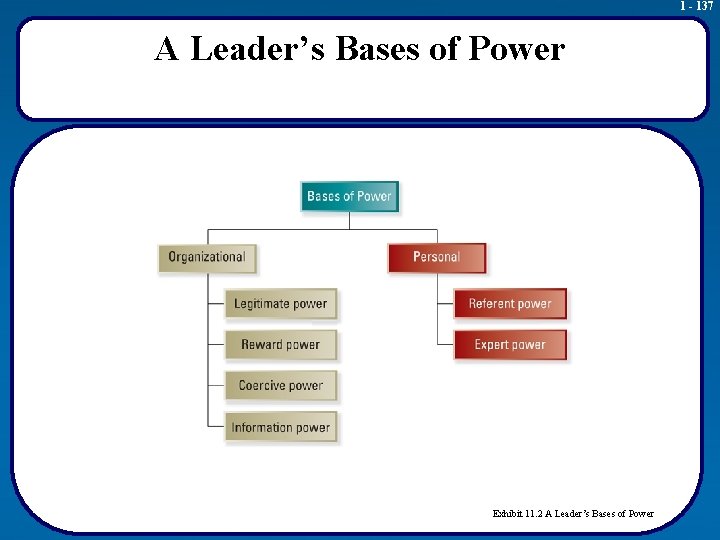 1 - 137

A Leader's Bases of Power

Bases of Power

Organizational

Legitimate power

Reward power

Coercive power

Information power

Personal

Referent power

Expert power

Exhibit 11.2 A Leader's Bases of Power